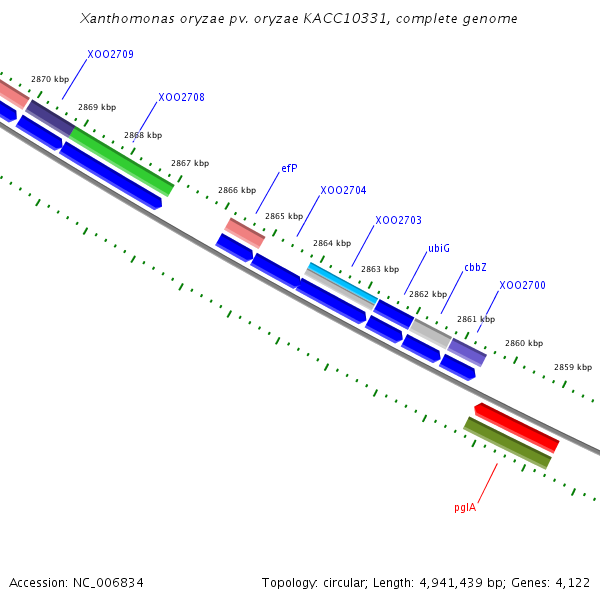 Xanthomonas oryzae pv. oryzae KACC10331, complete genome

XOO2709

2870 kbp

XOO2708

2869 kbp

2868 kbp

2867 kbp

efP

2866 kbp

XOO2704

2865 kbp

XOO2703

2864 kbp

ubiG

2863 kbp

cbbZ

2862 kbp

XOO2700

2861 kbp

2860 kbp

2859 kbp

pglA

Accession: NC_006834

Topology: circular; Length: 4,941,439 bp; Genes: 4,122